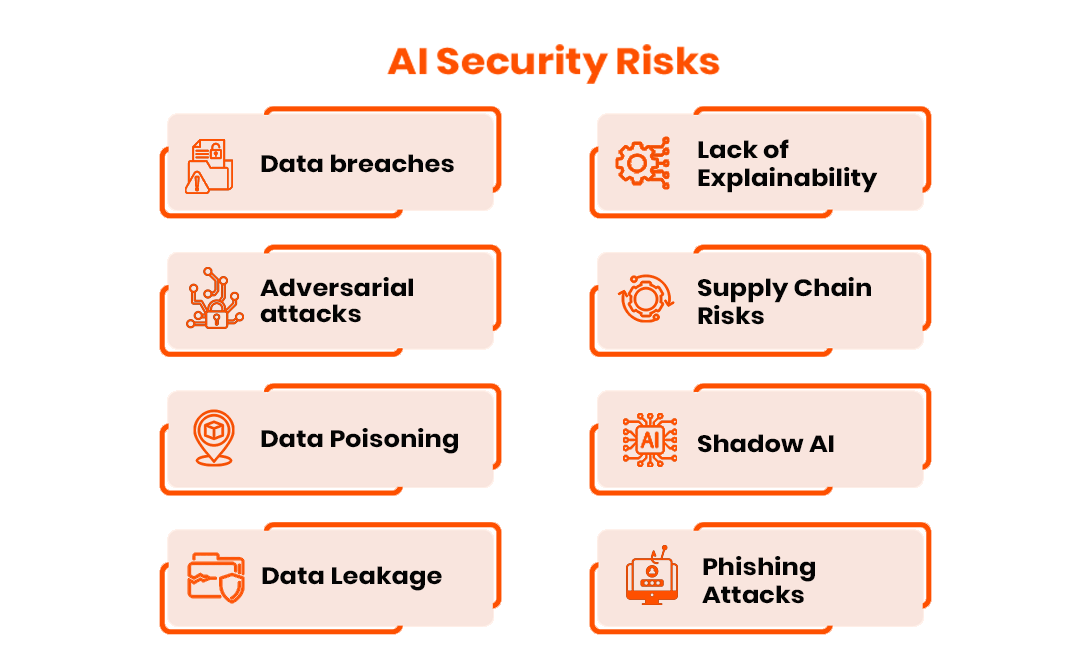 AI Security Risks

Data breaches

Adversarial attacks

Data Poisoning

Data Leakage

Lack of Explainability

Supply Chain Risks

AI

Shadow AI

Phishing Attacks